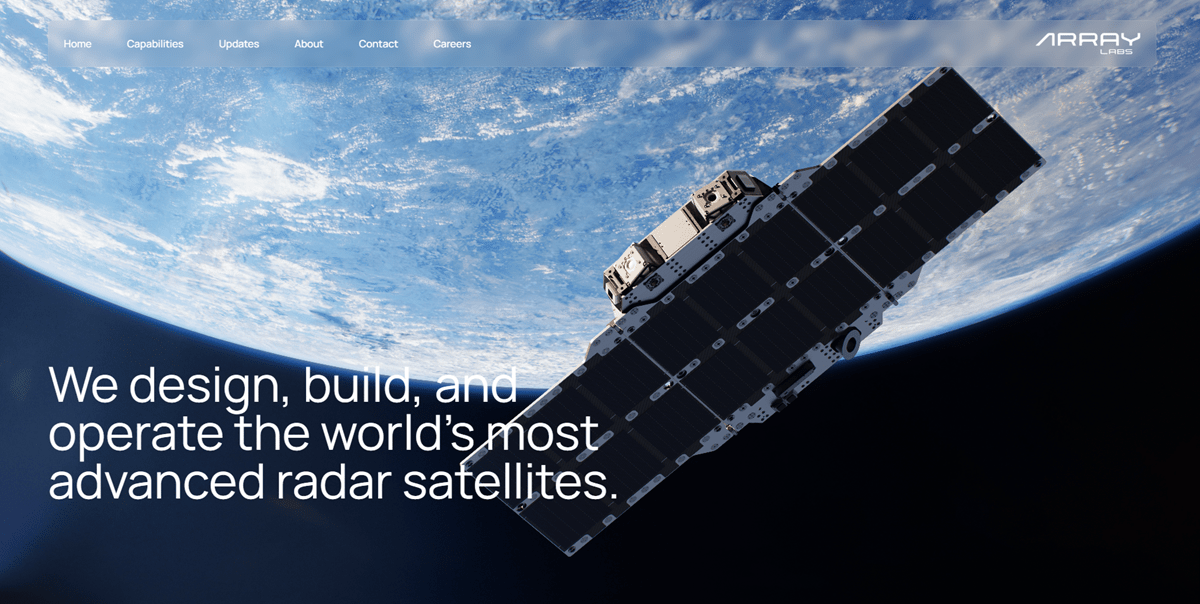 Home Capabilities Updates About Contact Careers

ARRAY LABS

We design, build, and operate the world's most advanced radar satellites.